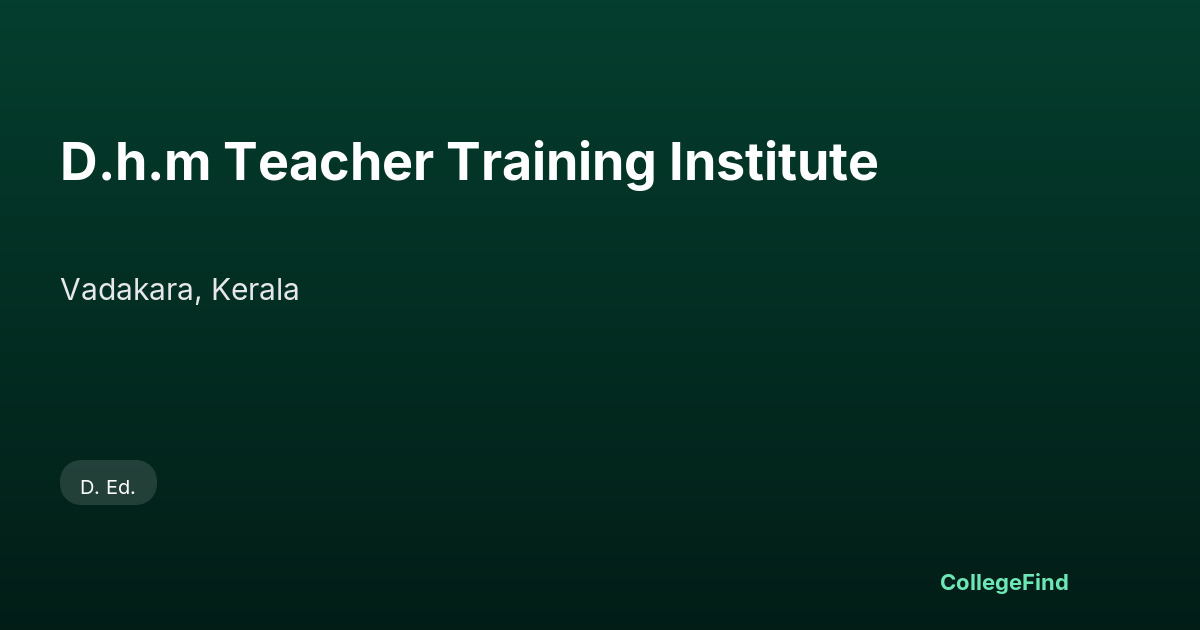 D.h.m Teacher Training Institute

Vadakara, Kerala

D. Ed.

CollegeFind